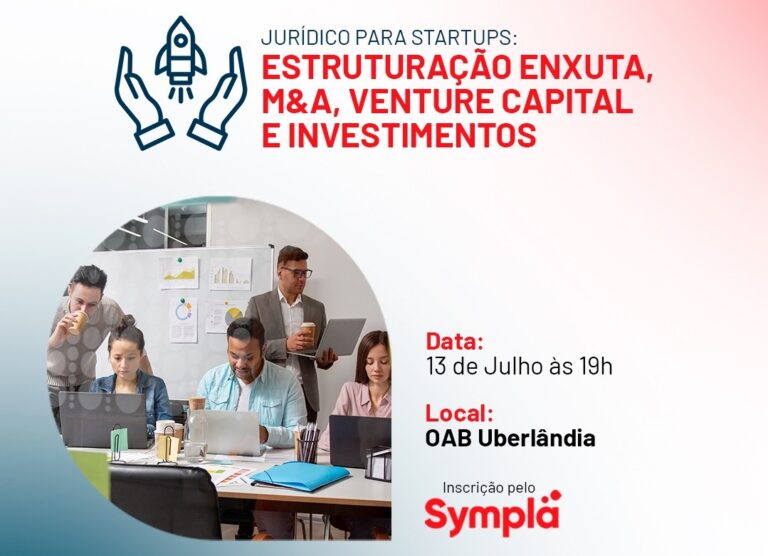 JURÍDICO PARA STARTUPS:
ESTRUTURAÇÃO ENXUTA, M&A, VENTURE CAPITAL E INVESTIMENTOS

Data:
13 de Julho às 19h

Local:
OAB Uberlândia

Inscrição pelo
Sympla